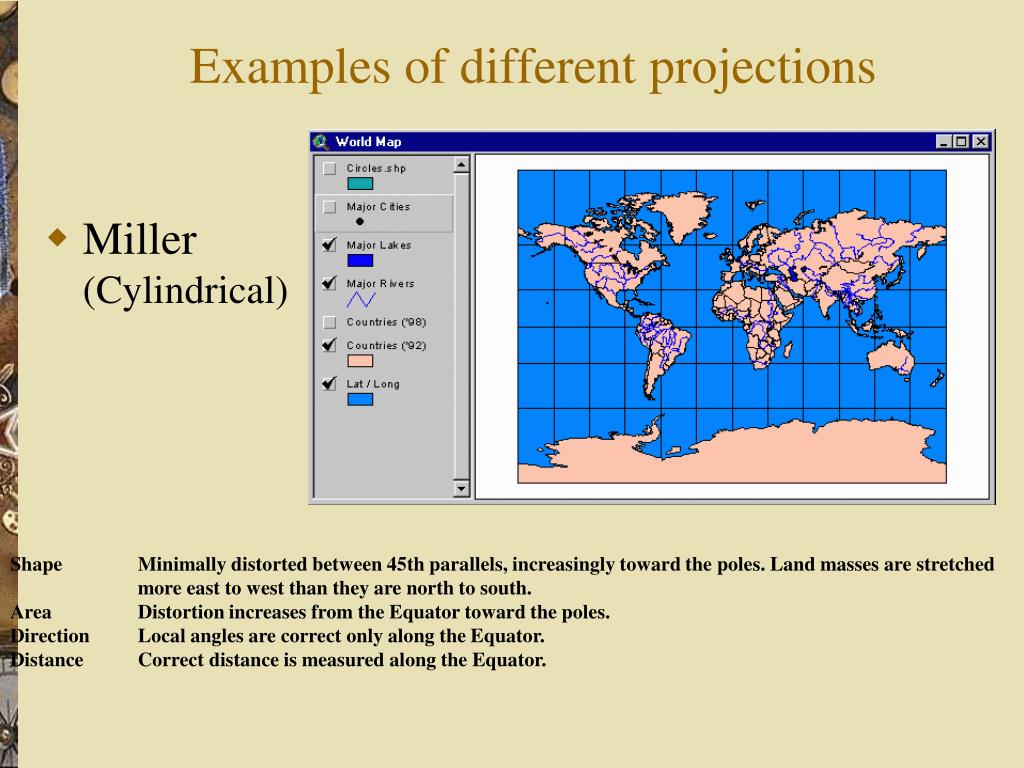 Examples of different projections

Miller (Cylindrical)

World Map

Circles.shp

Major Cities

Major Lakes

Major Rivers

Countries ('98)

Countries ('92)

Lat / Long

| | |
|---|---|
| Shape | Minimally distorted between 45th parallels, increasingly toward the poles. Land masses are stretched more east to west than they are north to south. |
| Area | Distortion increases from the Equator toward the poles. |
| Direction | Local angles are correct only along the Equator. |
| Distance | Correct distance is measured along the Equator. |